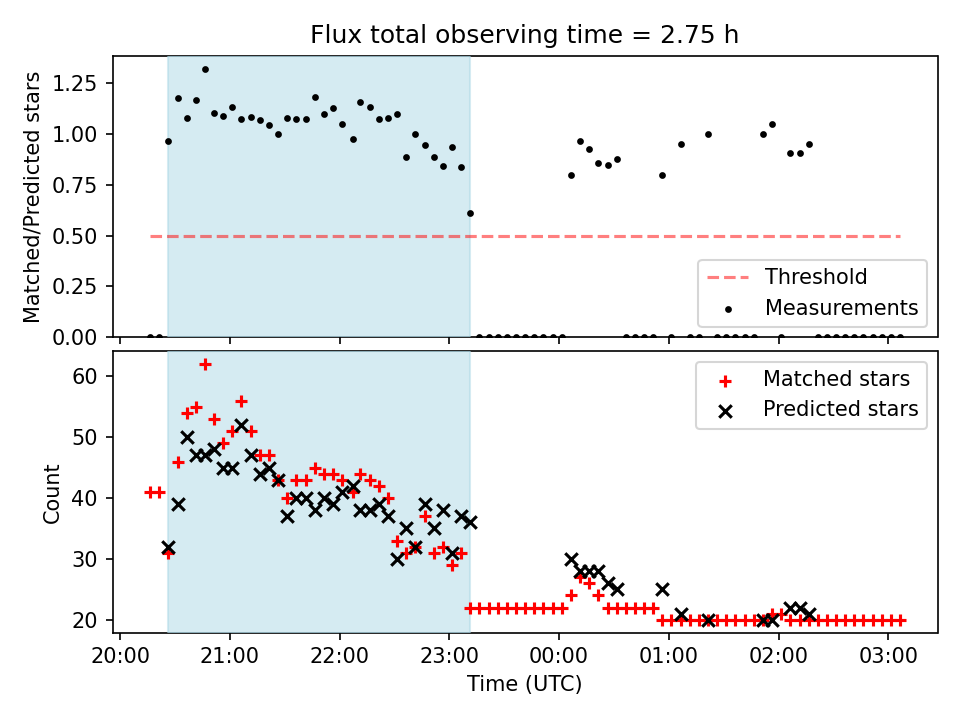 Flux total observing time = 2.75 h

Matched/Predicted stars

1.25
1.00
0.75
0.50
0.25
0.00

Threshold
Measurements

Count

60
50
40
30
20

Matched stars
Predicted stars

20:00
21:00
22:00
23:00
00:00
01:00
02:00
03:00

Time (UTC)